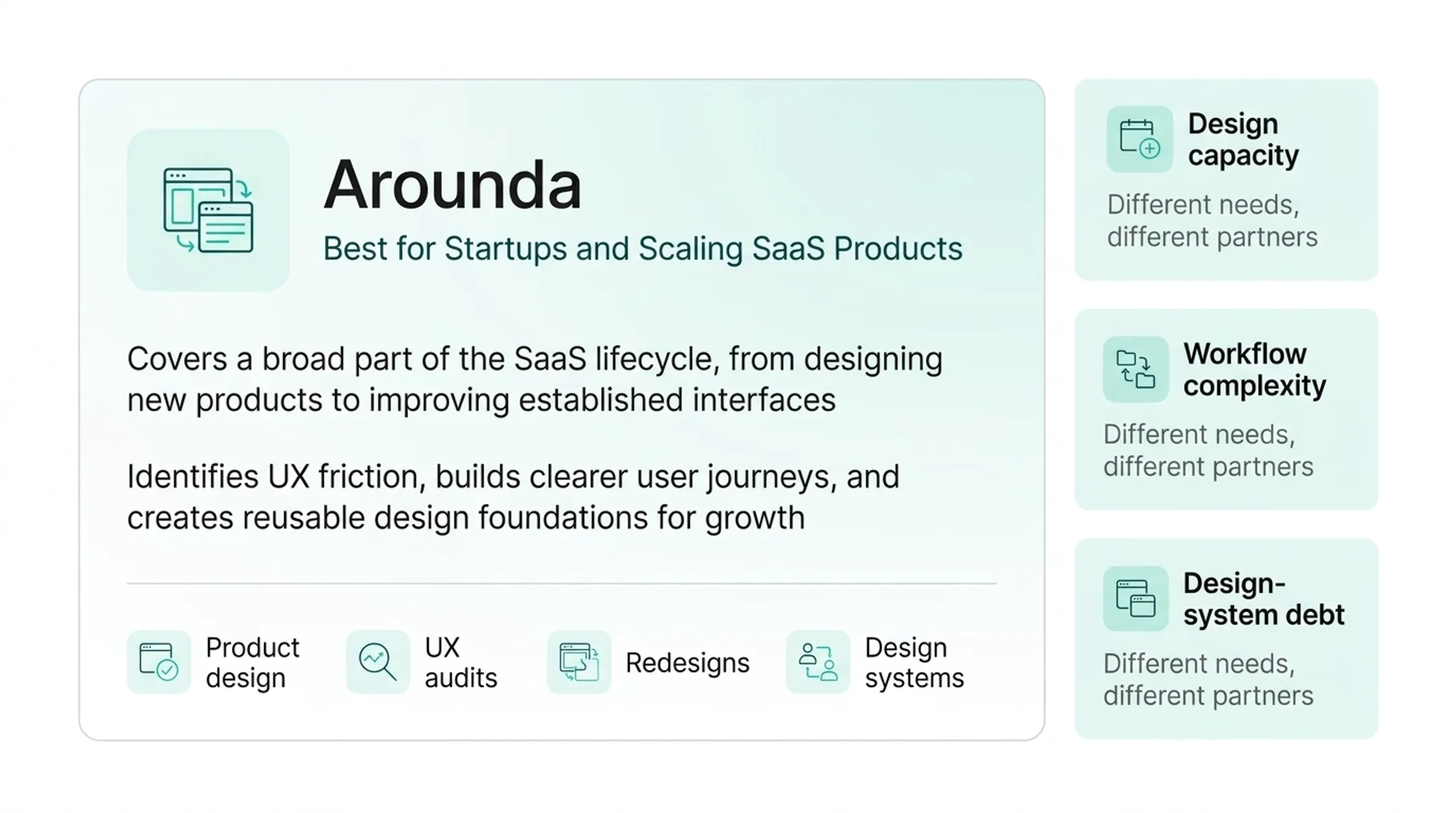 Arounda

Best for Startups and Scaling SaaS Products

Covers a broad part of the SaaS lifecycle, from designing new products to improving established interfaces

Identifies UX friction, builds clearer user journeys, and creates reusable design foundations for growth

Product design

UX audits

Redesigns

Design systems

Design capacity

Different needs, different partners

Workflow complexity

Different needs, different partners

Design-system debt

Different needs, different partners